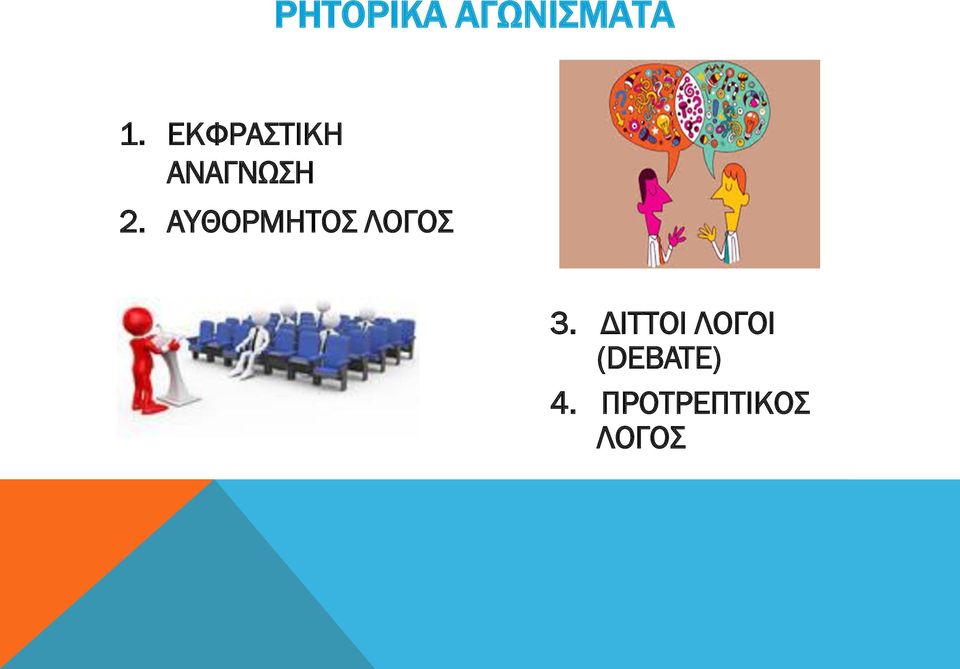 ΡΗΤΟΡΙΚΑ ΑΓΩΝΙΣΜΑΤΑ

1. ΕΚΦΡΑΣΤΙΚΗ ΑΝΑΓΝΩΣΗ
2. ΑΥΘΟΡΜΗΤΟΣ ΛΟΓΟΣ

3. ΔΙΤΤΟΙ ΛΟΓΟΙ (DEBATE)
4. ΠΡΟΤΡΕΠΤΙΚΟΣ ΛΟΓΟΣ